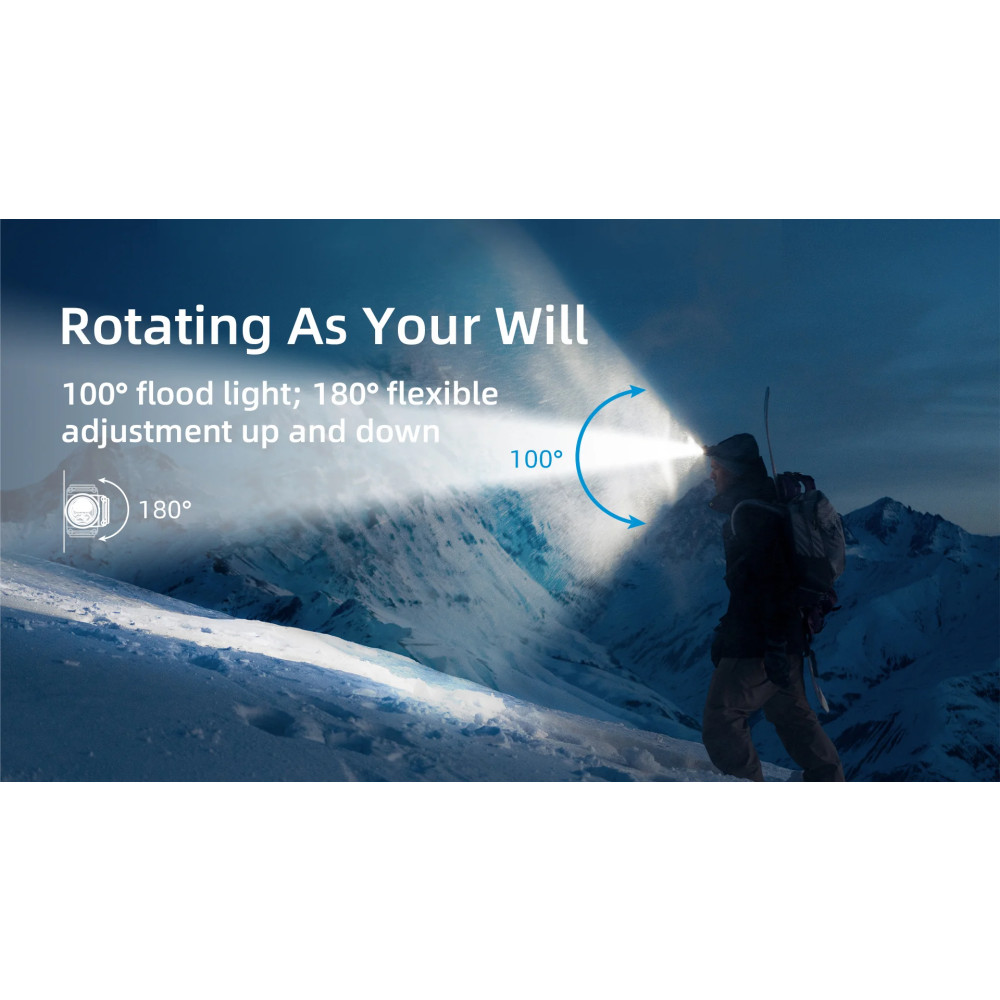 Rotating As Your Will

100° flood light; 180° flexible adjustment up and down

180°

100°